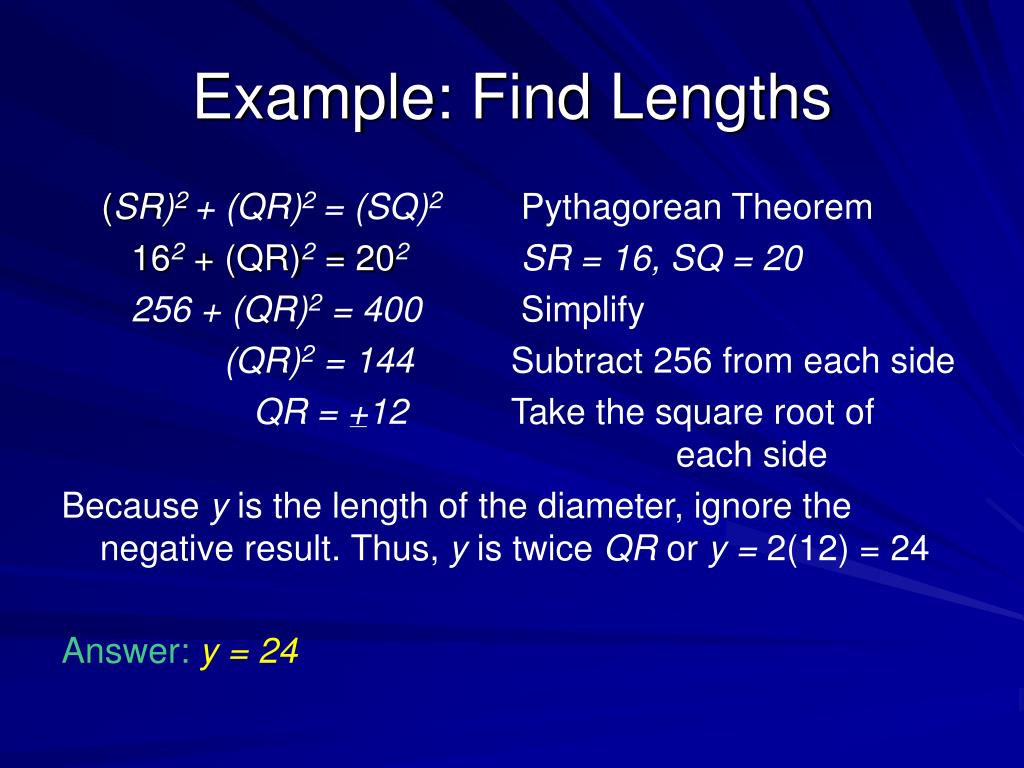 Example: Find Lengths

$(SR)^2 + (QR)^2 = (SQ)^2$ Pythagorean Theorem

$16^2 + (QR)^2 = 20^2$ $SR = 16, SQ = 20$

$256 + (QR)^2 = 400$ Simplify

$(QR)^2 = 144$ Subtract 256 from each side

$QR = \pm 12$ Take the square root of each side

Because $y$ is the length of the diameter, ignore the negative result. Thus, $y$ is twice $QR$ or $y = 2(12) = 24$

Answer: $y = 24$